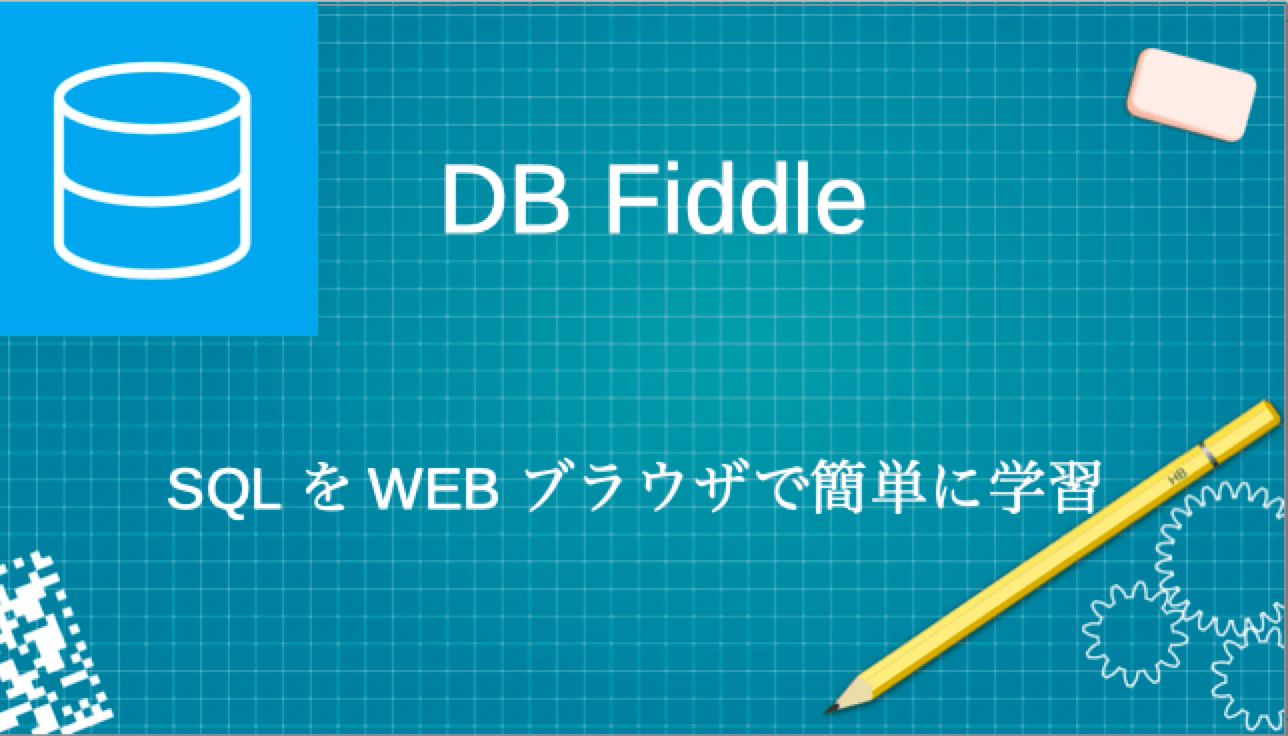 DB Fiddle

SQL を WEB ブラウザで簡単に学習

HB